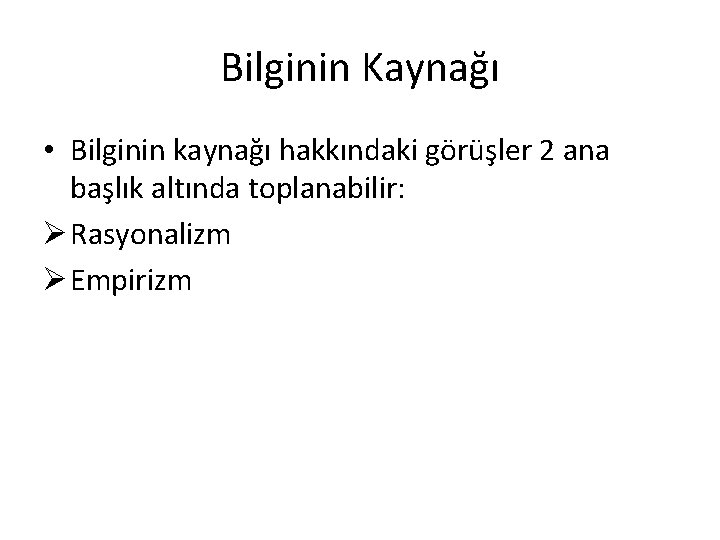 Bilginin Kaynağı

• Bilginin kaynağı hakkındaki görüşler 2 ana başlık altında toplanabilir:

➢ Rasyonalizm

➢ Empirizm